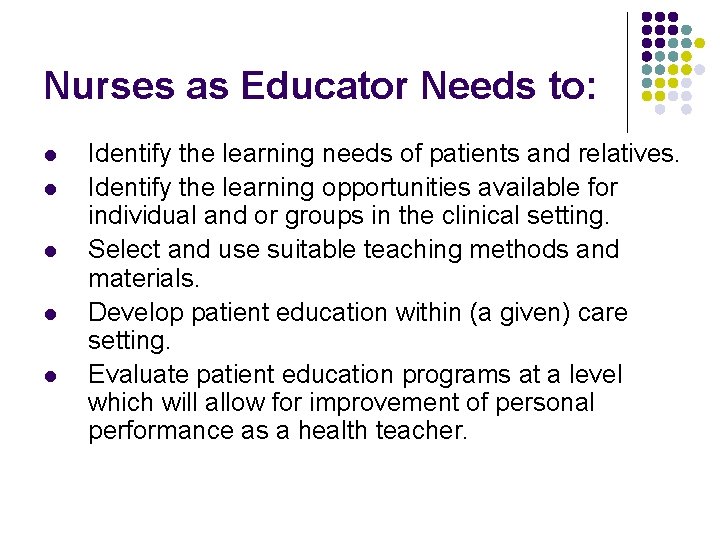 Nurses as Educator Needs to:

- Identify the learning needs of patients and relatives.
- Identify the learning opportunities available for individual and or groups in the clinical setting.
- Select and use suitable teaching methods and materials.
- Develop patient education within (a given) care setting.
- Evaluate patient education programs at a level which will allow for improvement of personal performance as a health teacher.